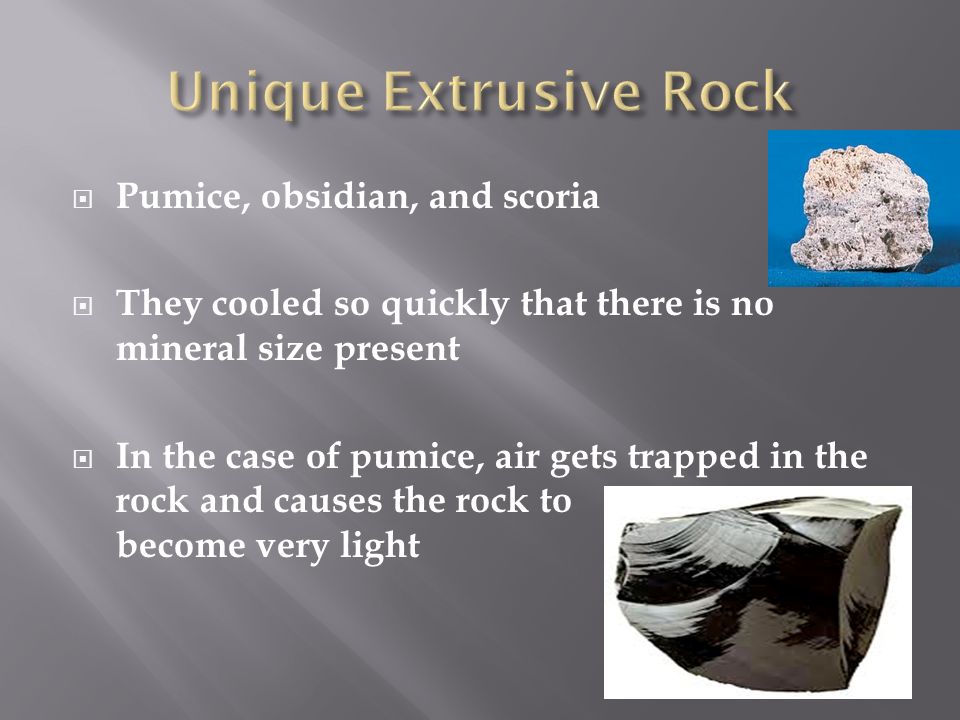 Unique Extrusive Rock

Pumice, obsidian, and scoria

They cooled so quickly that there is no mineral size present

In the case of pumice, air gets trapped in the rock and causes the rock to become very light